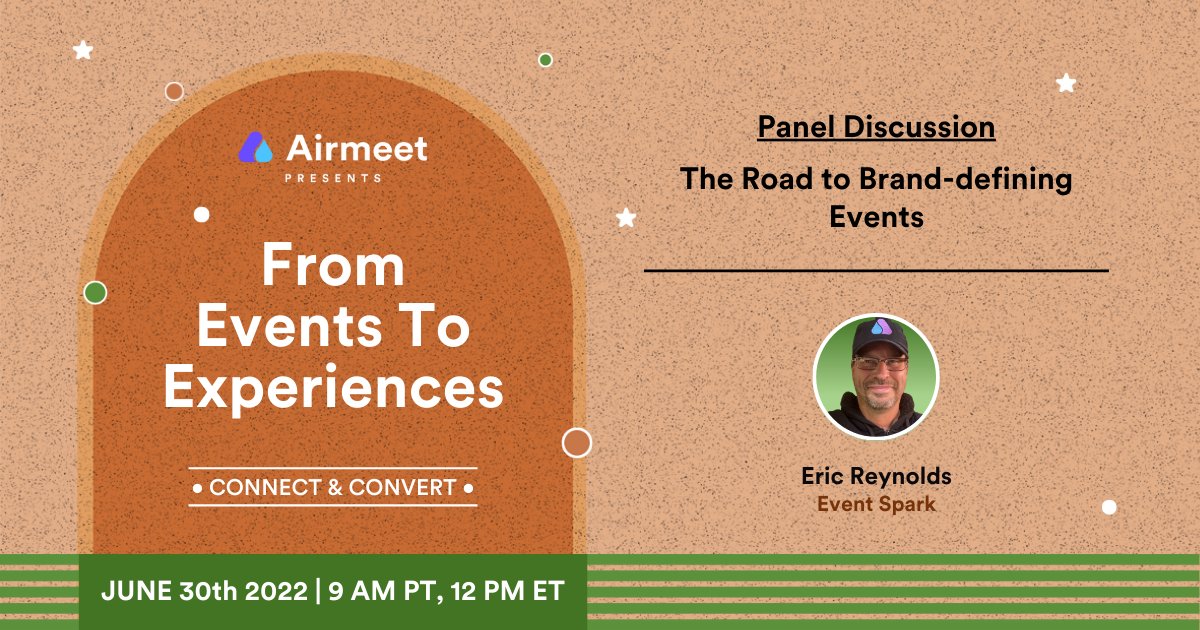 Airmeet
PRESENTS

From Events To Experiences

• CONNECT & CONVERT •

JUNE 30th 2022 | 9 AM PT, 12 PM ET

Panel Discussion

The Road to Brand-defining Events

Eric Reynolds
Event Spark